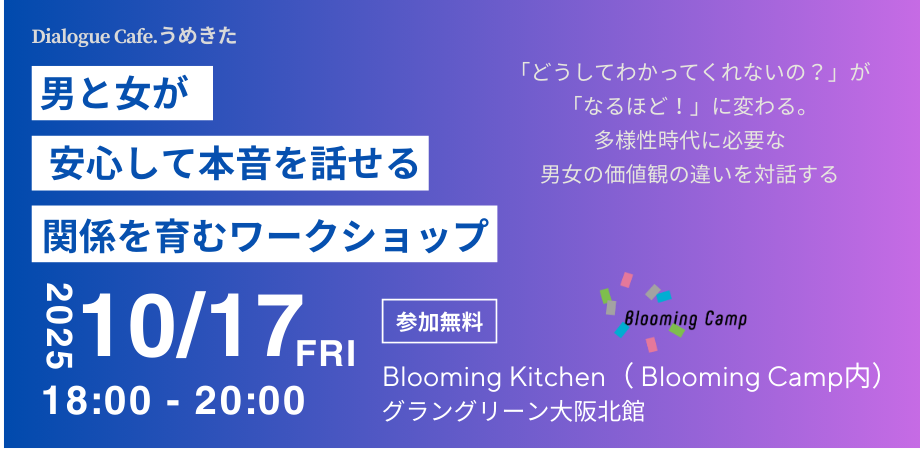 Dialogue Cafe.うめきた

男と女が
安心して本音を話せる
関係を育むワークショップ

「どうしてわかってくれないの？」が
「なるほど！」に変わる。
多様性時代に必要な
男女の価値観の違いを対話する

2025 10/17 FRI
18:00 - 20:00

参加無料

Blooming Camp

Blooming Kitchen（ Blooming Camp内）
グラングリーン大阪北館